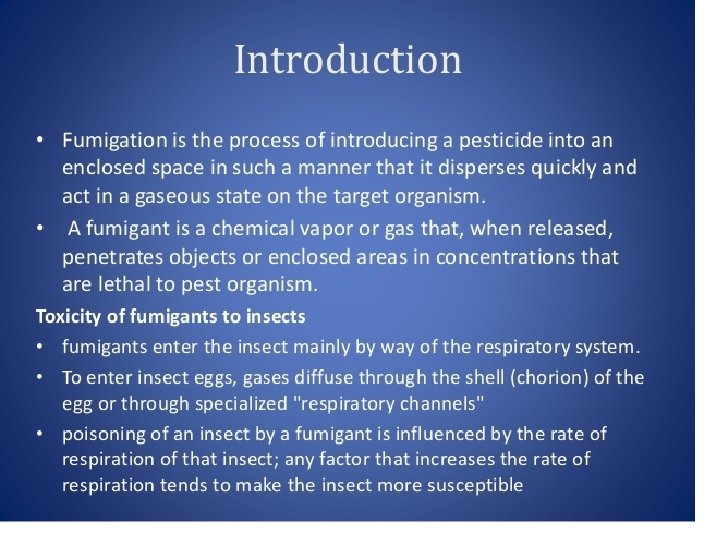 Introduction

• Fumigation is the process of introducing a pesticide into an enclosed space in such a manner that it disperses quickly and act in a gaseous state on the target organism.

• A fumigant is a chemical vapor or gas that, when released, penetrates objects or enclosed areas in concentrations that are lethal to pest organism.

Toxicity of fumigants to insects

• fumigants enter the insect mainly by way of the respiratory system.

• To enter insect eggs, gases diffuse through the shell (chorion) of the egg or through specialized "respiratory channels"

• poisoning of an insect by a fumigant is influenced by the rate of respiration of that insect; any factor that increases the rate of respiration tends to make the insect more susceptible